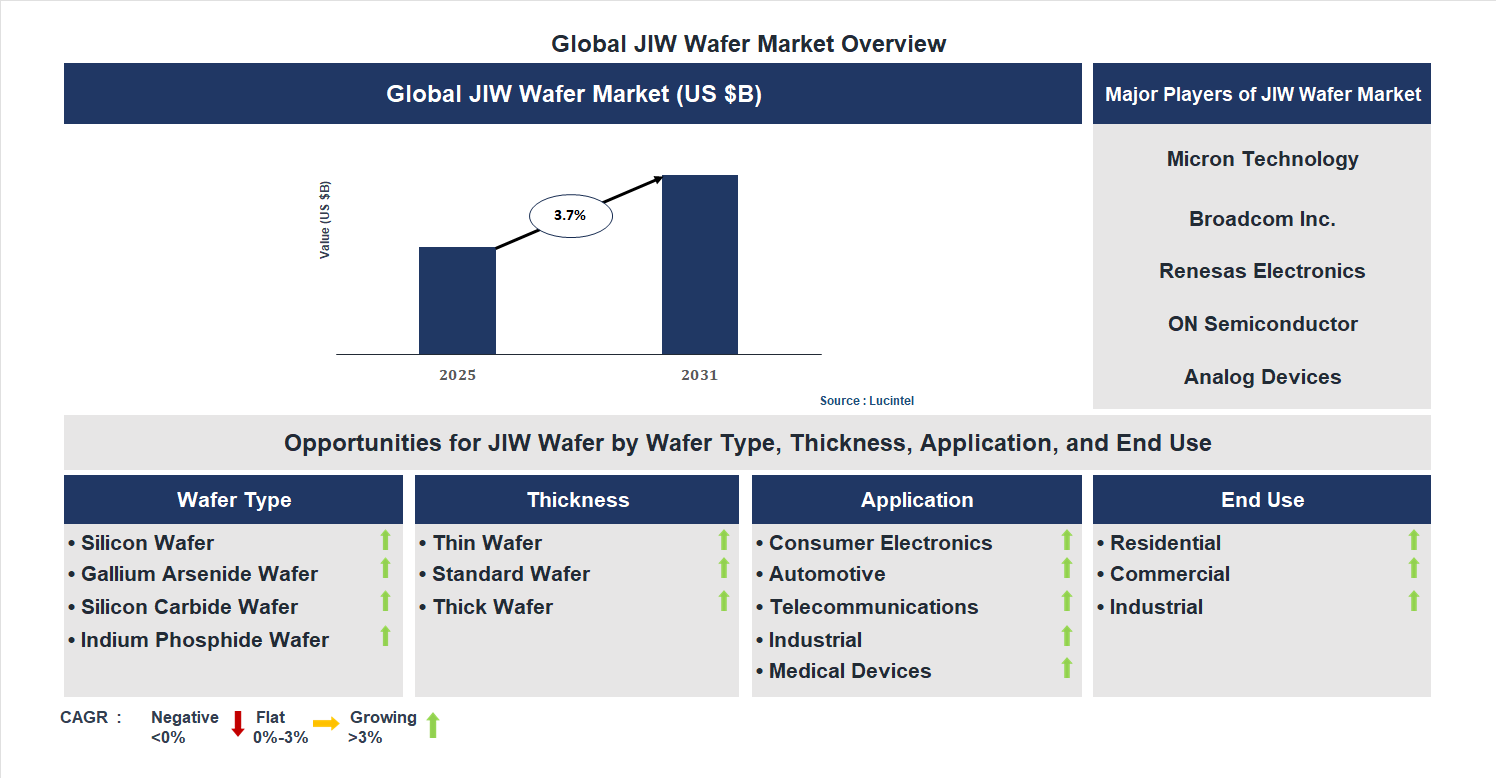 Global JIW Wafer Market Overview

Global JIW Wafer Market (US $B)

Value (US $B)

3.7%

2025

2031

Source : Lucintel

Major Players of JIW Wafer Market

Micron Technology

Broadcom Inc.

Renesas Electronics

ON Semiconductor

Analog Devices

Opportunities for JIW Wafer by Wafer Type, Thickness, Application, and End Use

Wafer Type
• Silicon Wafer
• Gallium Arsenide Wafer
• Silicon Carbide Wafer
• Indium Phosphide Wafer

Thickness
• Thin Wafer
• Standard Wafer
• Thick Wafer

Application
• Consumer Electronics
• Automotive
• Telecommunications
• Industrial
• Medical Devices

End Use
• Residential
• Commercial
• Industrial

CAGR : Negative <0% Flat 0%-3% Growing >3%